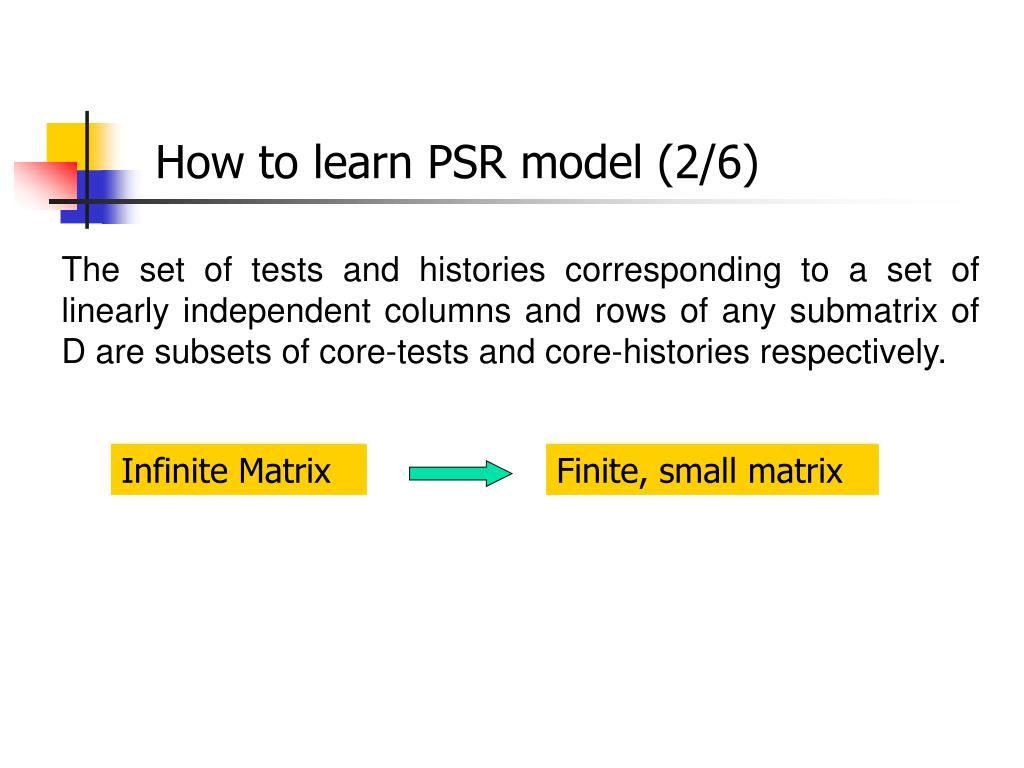 How to learn PSR model (2/6)

The set of tests and histories corresponding to a set of linearly independent columns and rows of any submatrix of D are subsets of core-tests and core-histories respectively.

Infinite Matrix

Finite, small matrix